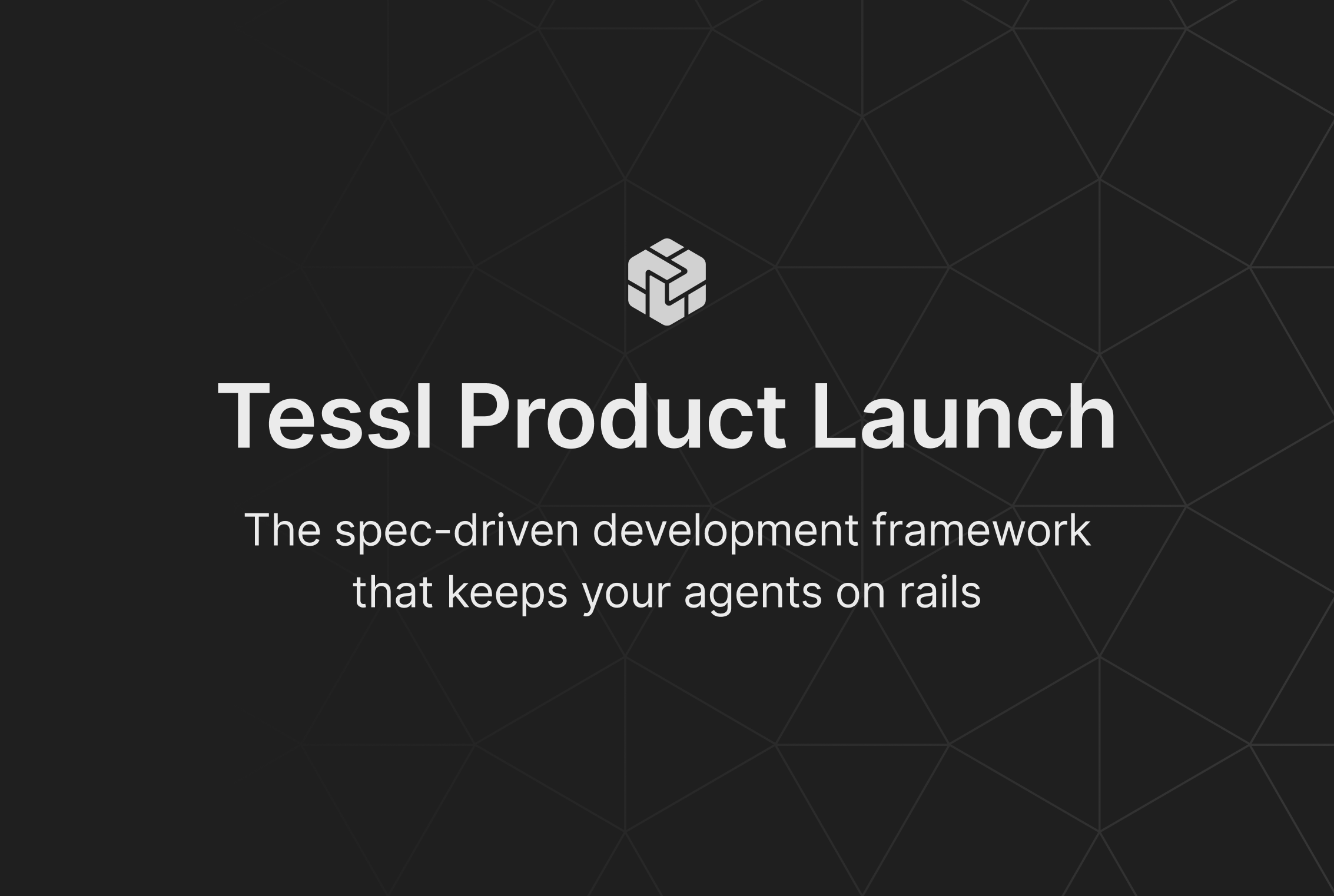 Tessl Product Launch

The spec-driven development framework that keeps your agents on rails